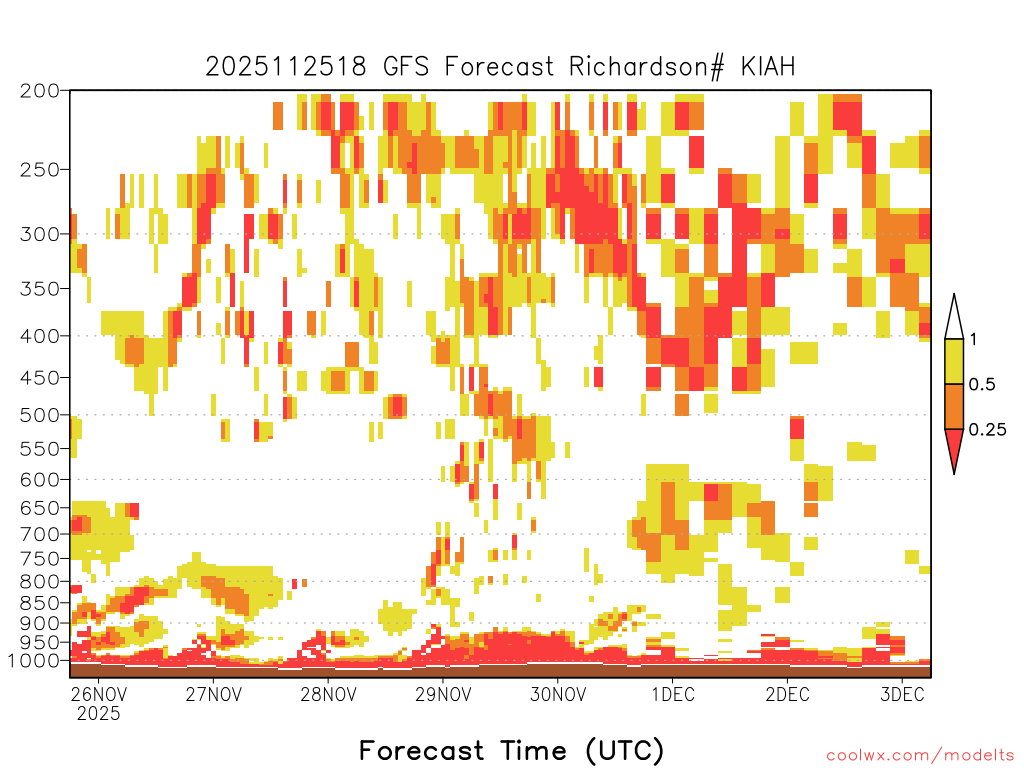 2025112518 GFS Forecast Richardson# KIAH

200
250
300
350
400
450
500
550
600
650
700
750
800
850
900
950
1000

1
0.5
0.25

26NOV
2025
27NOV
28NOV
29NOV
30NOV
1DEC
2DEC
3DEC

Forecast Time (UTC)

coolwx.com/modelts